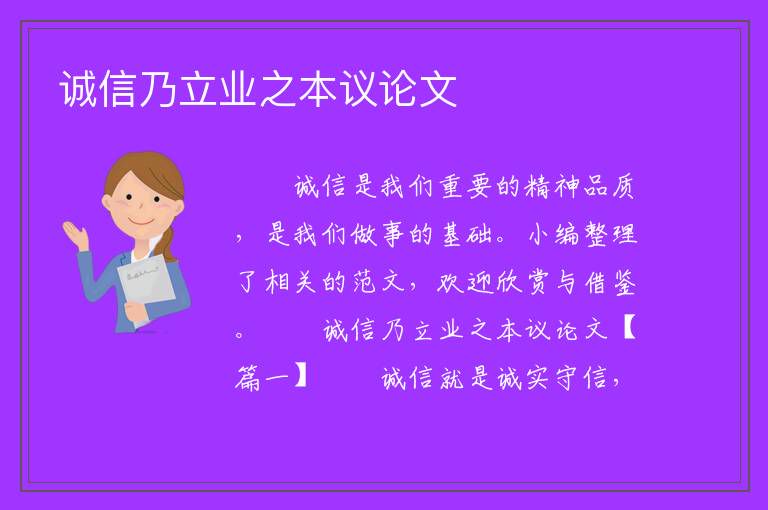 诚信乃立业之本议论文

诚信是我们重要的精神品质，是我们做事的基础。小编整理了相关的范文，欢迎欣赏与借鉴。 诚信乃立业之本议论文【篇一】 诚信就是诚实守信，